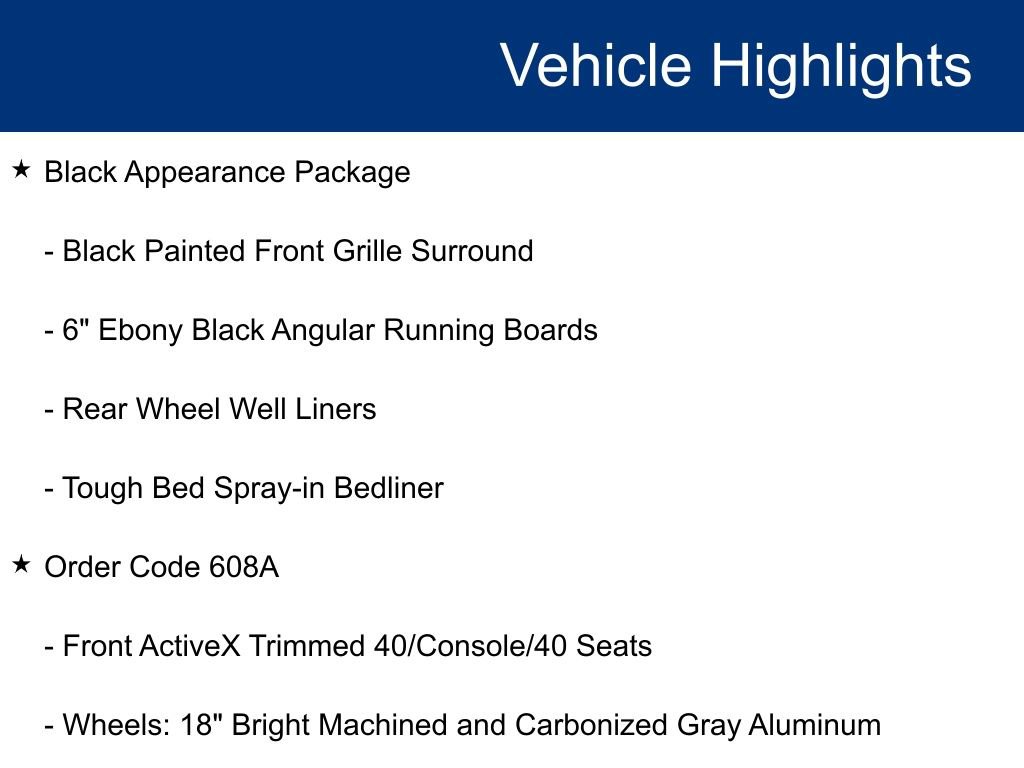 Vehicle Highlights

★ Black Appearance Package

- Black Painted Front Grille Surround

- 6" Ebony Black Angular Running Boards

- Rear Wheel Well Liners

- Tough Bed Spray-in Bedliner

★ Order Code 608A

- Front ActiveX Trimmed 40/Console/40 Seats

- Wheels: 18" Bright Machined and Carbonized Gray Aluminum